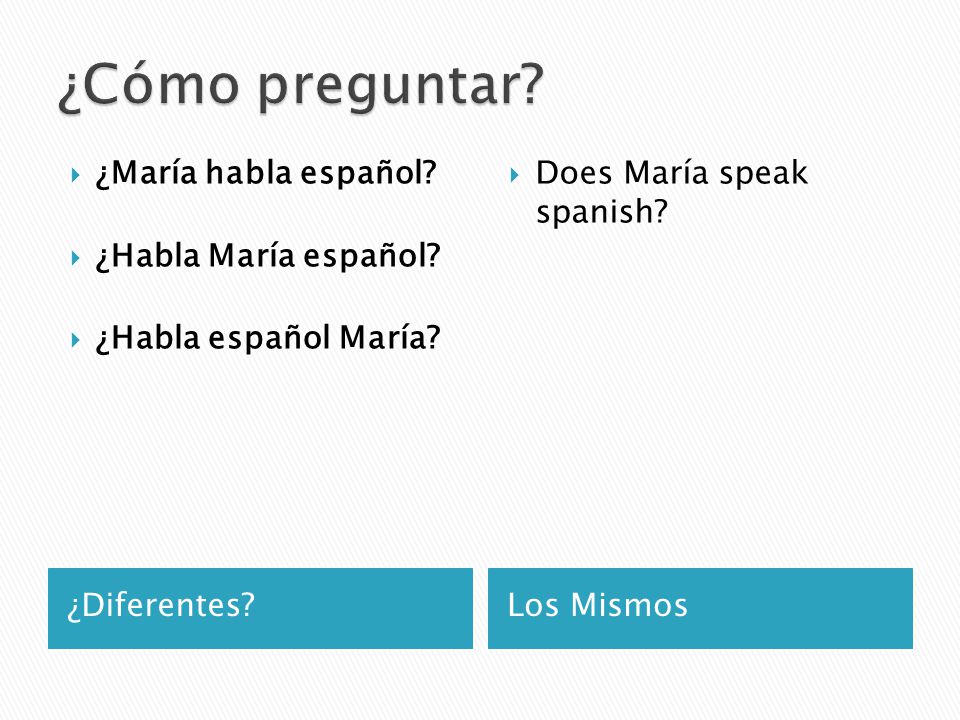 ¿Cómo preguntar?

¿María habla español?

¿Habla María español?

¿Habla español María?

¿Diferentes?

Does María speak spanish?

Los Mismos